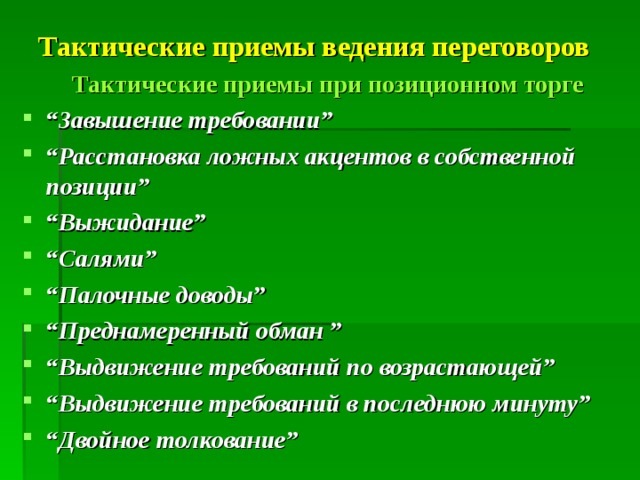 Тактические приемы ведения переговоров

Тактические приемы при позиционном торге

- “Завышение требовании”
- “Расстановка ложных акцентов в собственной позиции”
- “Выжидание”
- “Салями”
- “Палочные доводы”
- “Преднамеренный обман ”
- “Выдвижение требований по возрастающей”
- “Выдвижение требований в последнюю минуту”
- “Двойное толкование”